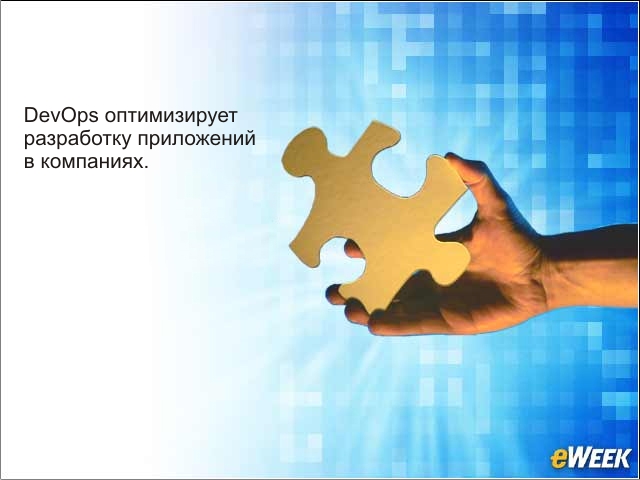 DevOps оптимизирует разработку приложений в компаниях.

eWEEK